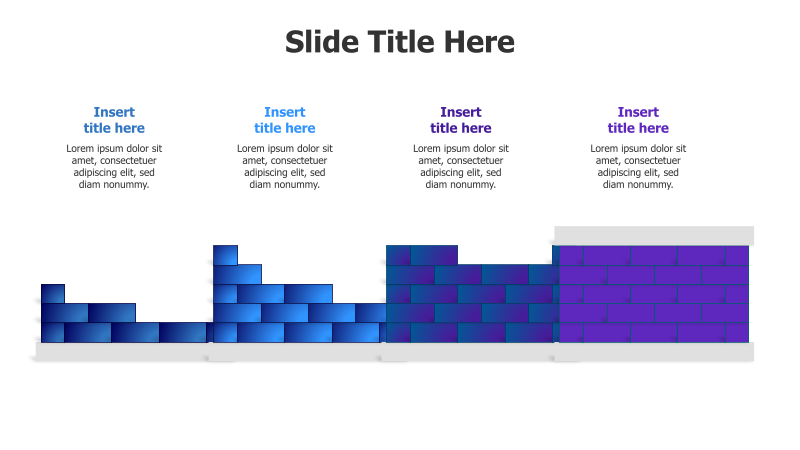 Slide Title Here

Insert title here

Lorem ipsum dolor sit amet, consectetuer adipiscing elit, sed diam nonummy.

Insert title here

Lorem ipsum dolor sit amet, consectetuer adipiscing elit, sed diam nonummy.

Insert title here

Lorem ipsum dolor sit amet, consectetuer adipiscing elit, sed diam nonummy.

Insert title here

Lorem ipsum dolor sit amet, consectetuer adipiscing elit, sed diam nonummy.